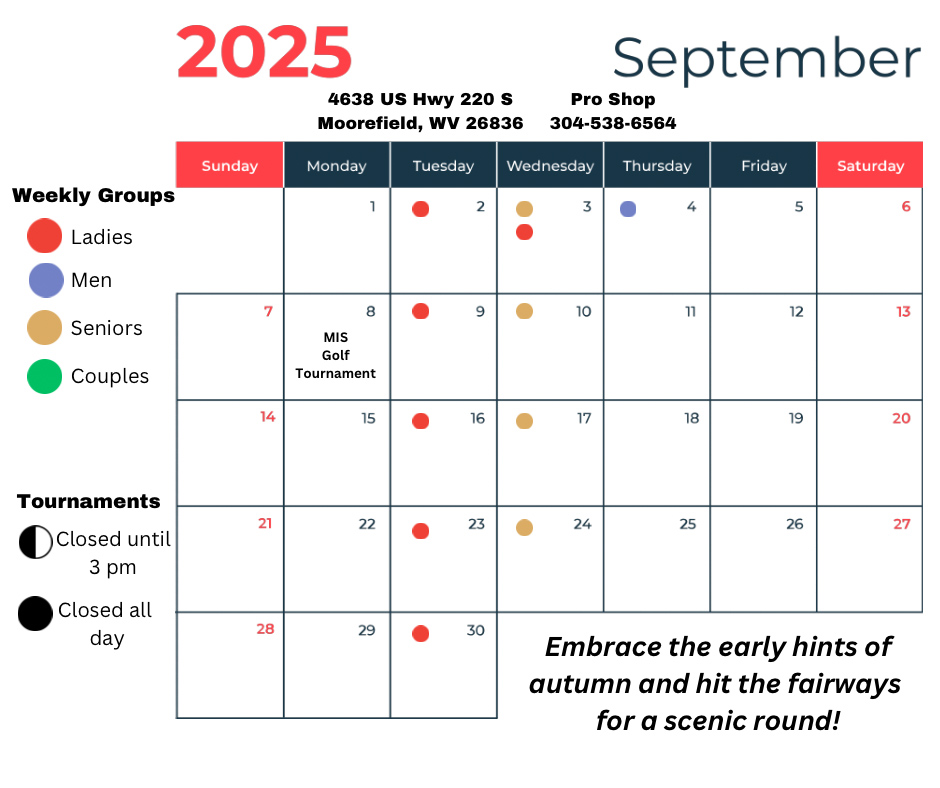 2025

September

4638 US Hwy 220 S
Moorefield, WV 26836

Pro Shop
304-538-6564

Weekly Groups
Ladies
Men
Seniors
Couples

Tournaments
Closed until 3 pm
Closed all day

| Sunday | Monday | Tuesday | Wednesday | Thursday | Friday | Saturday |
|---|---|---|---|---|---|---|
| | 1 | 2 | 3 | 4 | 5 | 6 |
| 7 | 8 MIS Golf Tournament | 9 | 10 | 11 | 12 | 13 |
| 14 | 15 | 16 | 17 | 18 | 19 | 20 |
| 21 | 22 | 23 | 24 | 25 | 26 | 27 |
| 28 | 29 | 30 | | | | |

Embrace the early hints of autumn and hit the fairways for a scenic round!